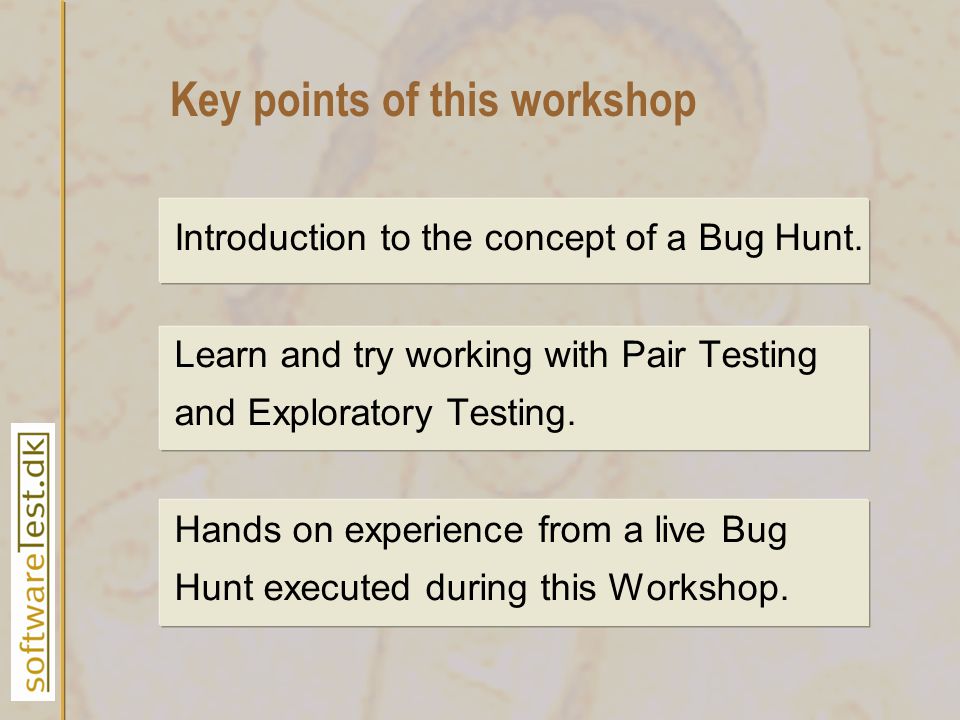 Key points of this workshop

Introduction to the concept of a Bug Hunt.

Learn and try working with Pair Testing and Exploratory Testing.

Hands on experience from a live Bug Hunt executed during this Workshop.

softwareTest.dk